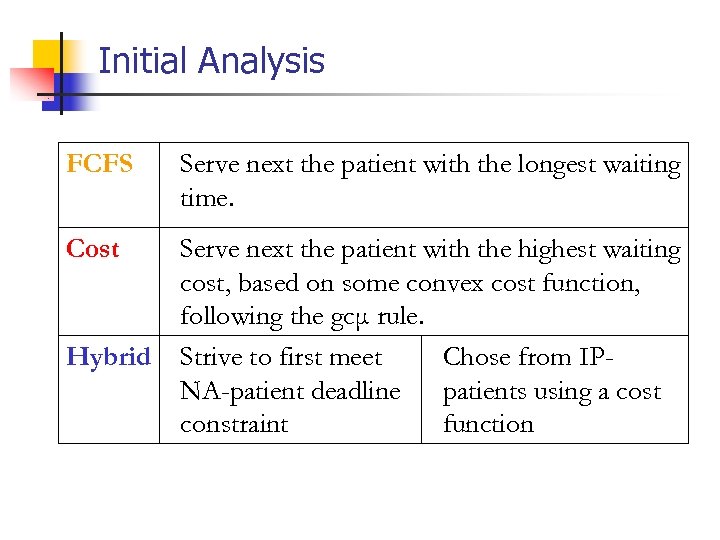 Initial Analysis

| FCFS | Serve next the patient with the longest waiting time. | |
|---|---|---|
| Cost | Serve next the patient with the highest waiting cost, based on some convex cost function, following the gcμ rule. | |
| Hybrid | Strive to first meet NA-patient deadline constraint | Chose from IP-patients using a cost function |